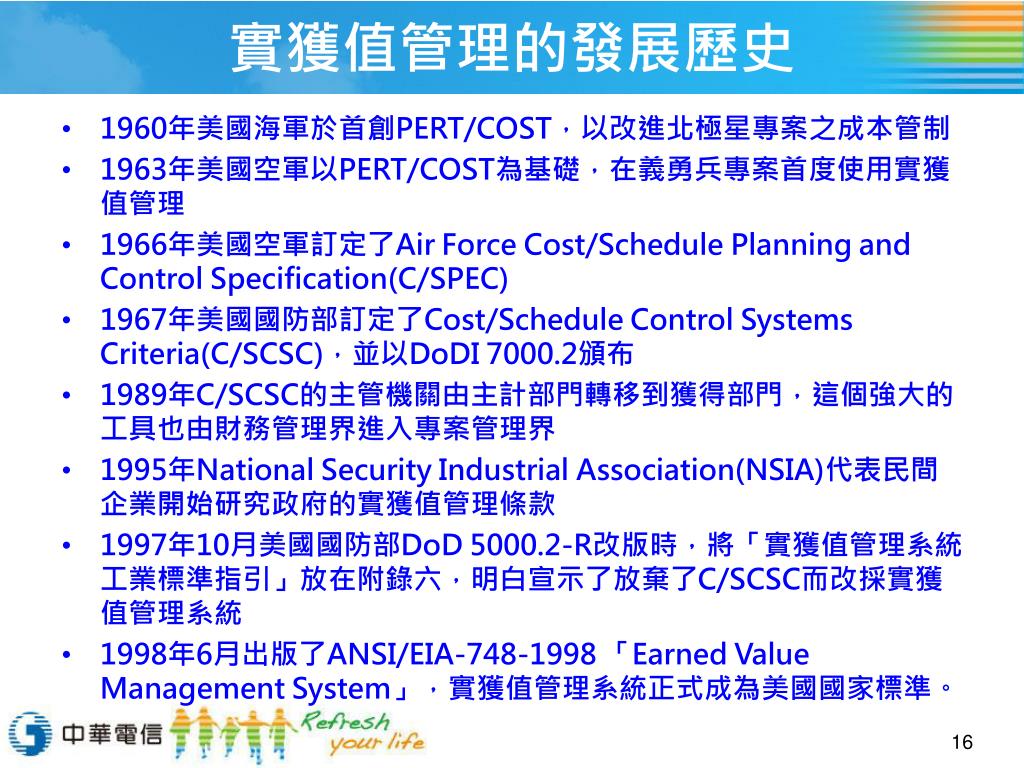 實獲值管理的發展歷史

• 1960年美國海軍於首創PERT/COST，以改進北極星專案之成本管制
• 1963年美國空軍以PERT/COST為基礎，在義勇兵專案首度使用實獲值管理
• 1966年美國空軍訂定了Air Force Cost/Schedule Planning and Control Specification(C/SPEC)
• 1967年美國國防部訂定了Cost/Schedule Control Systems Criteria(C/SCSC)，並以DoDI 7000.2頒布
• 1989年C/SCSC的主管機關由主計部門轉移到獲得部門，這個強大的工具也由財務管理界進入專案管理界
• 1995年National Security Industrial Association(NSIA)代表民間企業開始研究政府的實獲值管理條款
• 1997年10月美國國防部DoD 5000.2-R改版時，將「實獲值管理系統工業標準指引」放在附錄六，明白宣示了放棄了C/SCSC而改採實獲值管理系統
• 1998年6月出版了ANSI/EIA-748-1998 「Earned Value Management System」，實獲值管理系統正式成為美國國家標準。

中華電信 Refresh your life

16